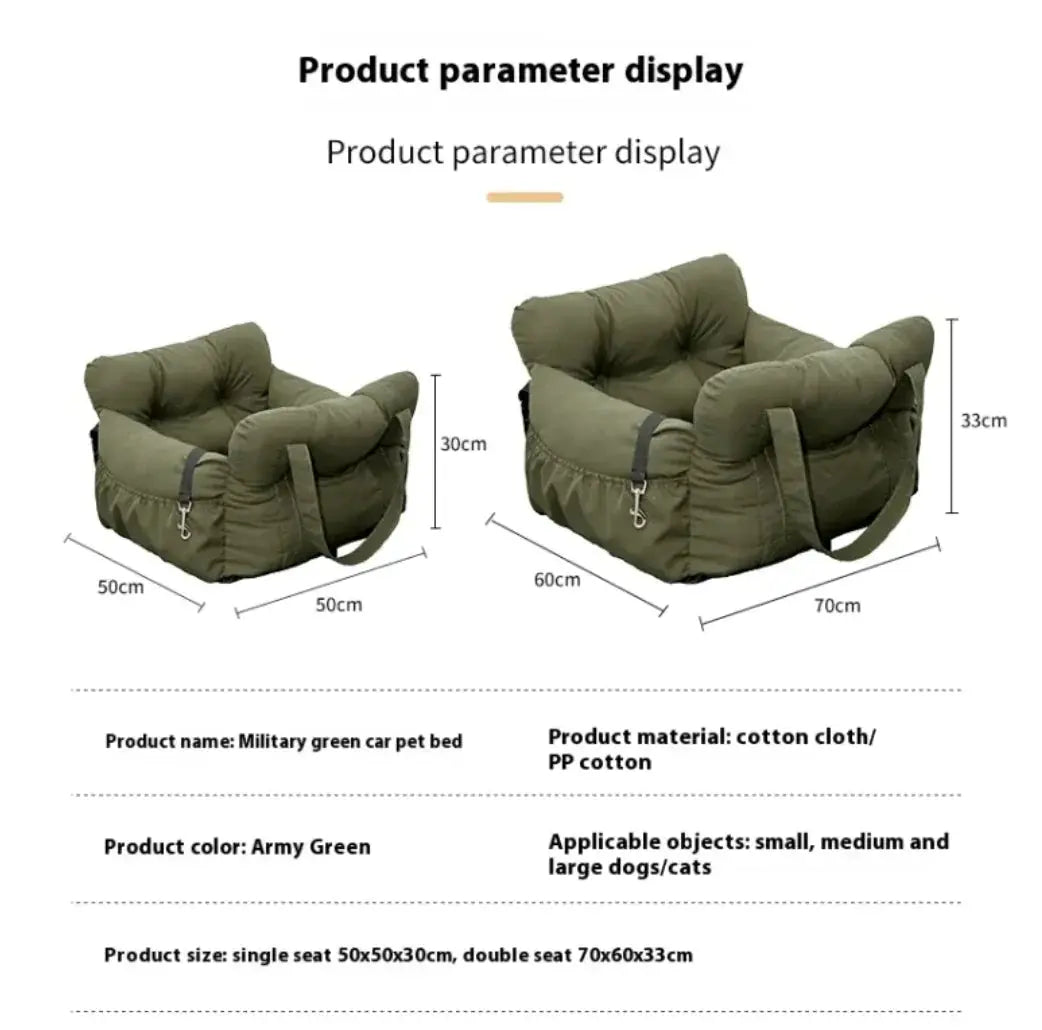 Product parameter display

Product parameter display

30cm

50cm

50cm

33cm

60cm

70cm

Product name: Military green car pet bed

Product material: cotton cloth/ PP cotton

Product color: Army Green

Applicable objects: small, medium and large dogs/cats

Product size: single seat 50x50x30cm, double seat 70x60x33cm